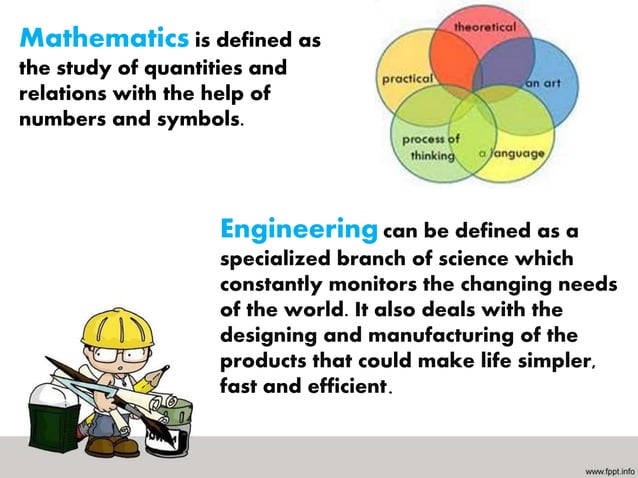 Mathematics is defined as the study of quantities and relations with the help of numbers and symbols.

theoretical
practical
an art
process of thinking
a language

Engineering can be defined as a specialized branch of science which constantly monitors the changing needs of the world. It also deals with the designing and manufacturing of the products that could make life simpler, fast and efficient.

www.fppt.info